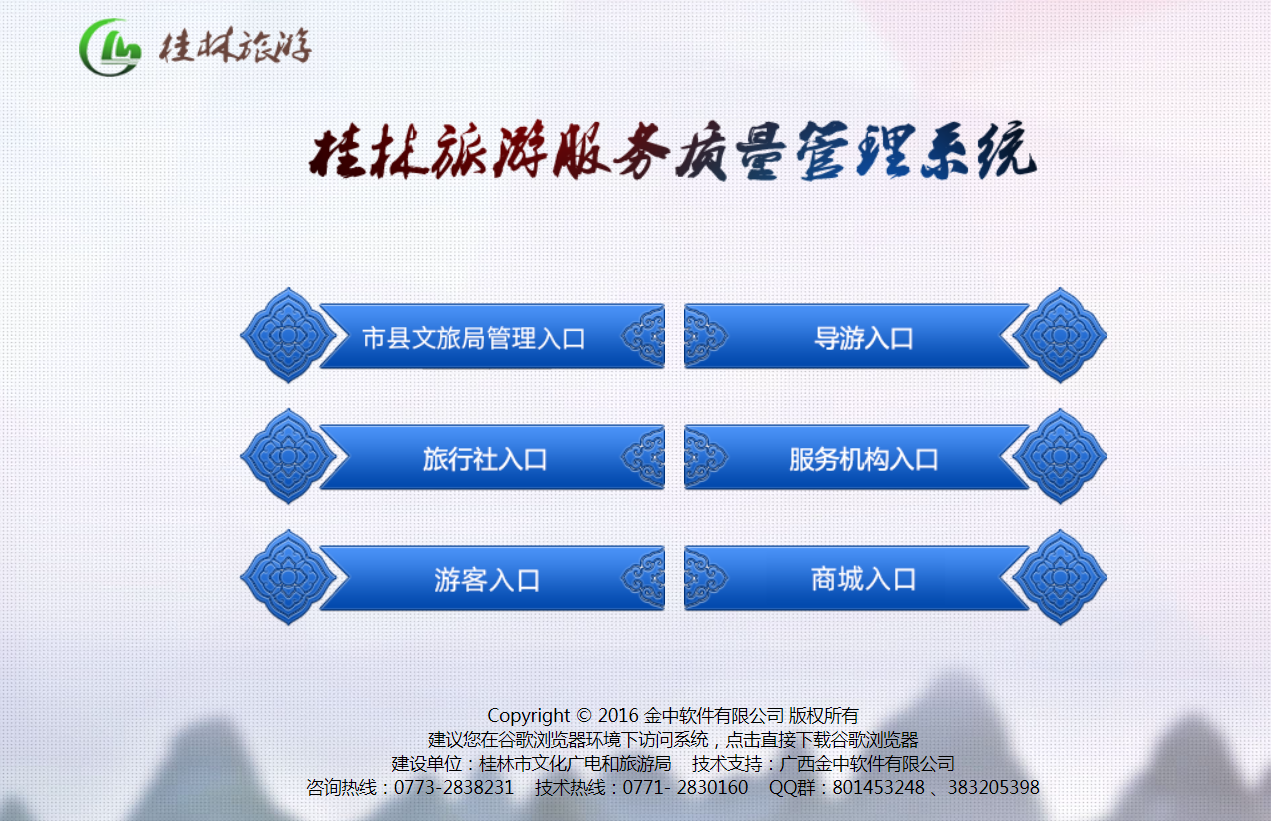 桂林旅游

桂林旅游服务质量管理系统

市县文旅局管理入口
导游入口
旅行社入口
服务机构入口
游客入口
商城入口

Copyright © 2016 金中软件有限公司 版权所有
建议您在谷歌浏览器环境下访问系统，点击直接下载谷歌浏览器
建设单位：桂林市文化广电和旅游局 技术支持：广西金中软件有限公司
咨询热线：0773-2838231 技术热线：0771- 2830160 QQ群：801453248 、383205398